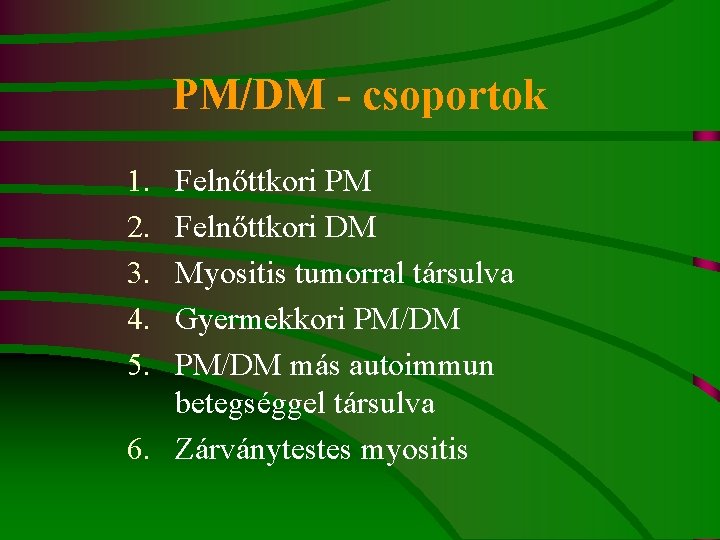 PM/DM - csoportok

1. Felnőttkori PM
2. Felnőttkori DM
3. Myositis tumorral társulva
4. Gyermekkori PM/DM
5. PM/DM más autoimmun betegséggel társulva
6. Zárványtestes myositis